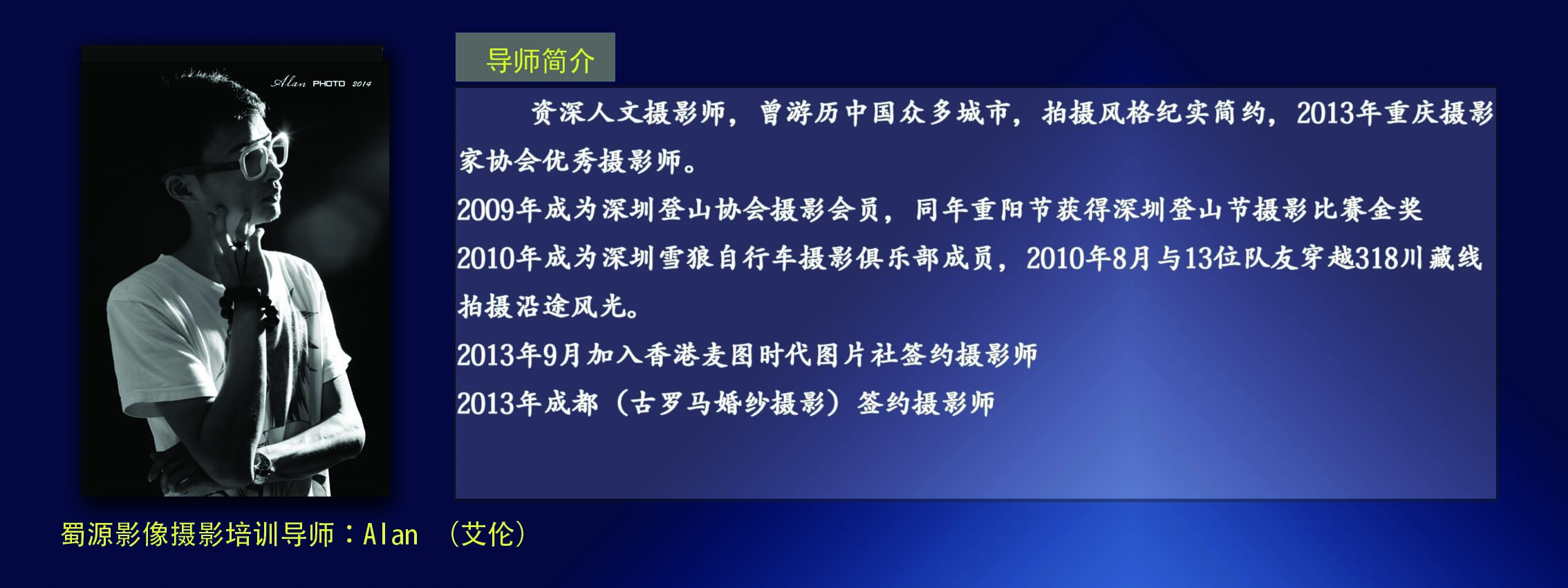 Alan PHOTO 2014

导师简介

资深人文摄影师，曾游历中国众多城市，拍摄风格纪实简约，2013年重庆摄影家协会优秀摄影师。

2009年成为深圳登山协会摄影会员，同年重阳节获得深圳登山节摄影比赛金奖

2010年成为深圳雪狼自行车摄影俱乐部成员，2010年8月与13位队友穿越318川藏线拍摄沿途风光。

2013年9月加入香港麦图时代图片社签约摄影师

2013年成都（古罗马婚纱摄影）签约摄影师

蜀源影像摄影培训导师：Alan （艾伦）